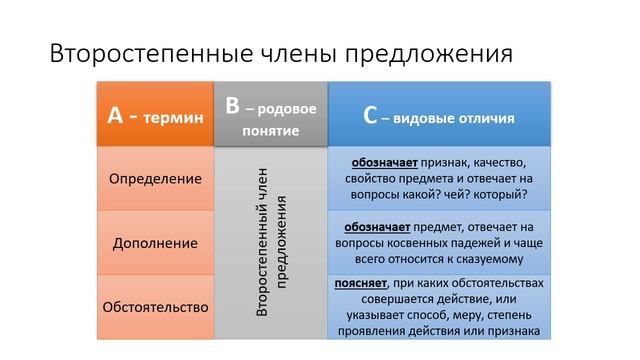 Второстепенные члены предложения

| А - термин | В – родовое понятие | С – видовые отличия |
|---|---|---|
| Определение | Второстепенный член предложения | обозначает признак, качество, свойство предмета и отвечает на вопросы какой? чей? который? |
| Дополнение | | обозначает предмет, отвечает на вопросы косвенных падежей и чаще всего относится к сказуемому |
| Обстоятельство | | поясняет, при каких обстоятельствах совершается действие, или указывает способ, меру, степень проявления действия или признака |